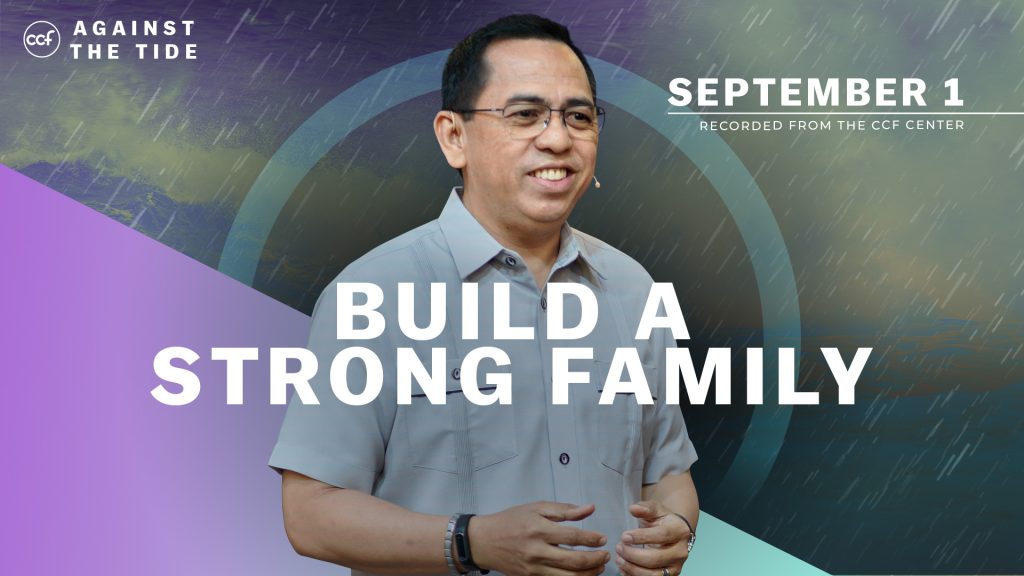 ccf AGAINST THE TIDE

SEPTEMBER 1
RECORDED FROM THE CCF CENTER

BUILD A STRONG FAMILY